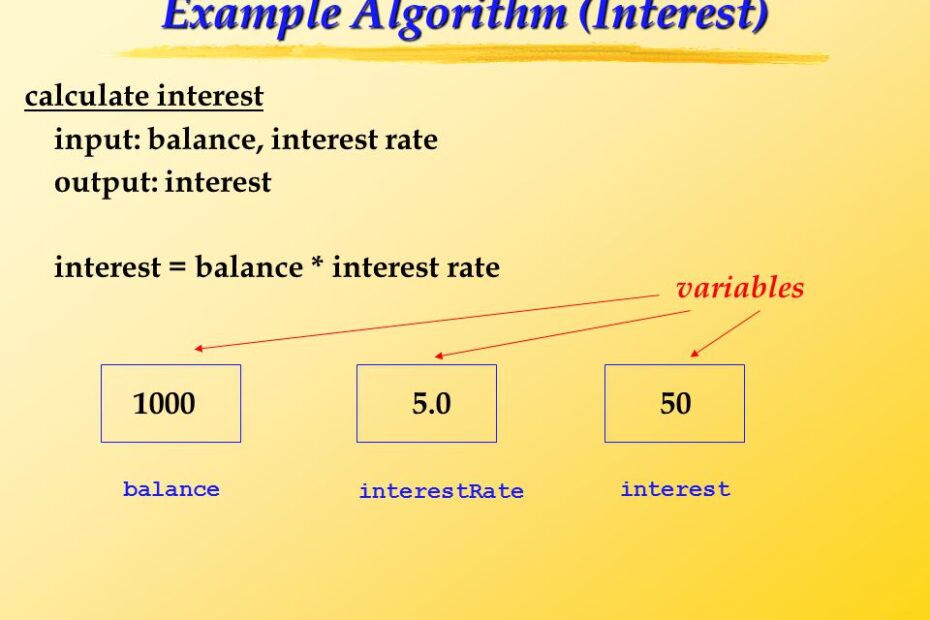 Example Algorithm (Interest)

calculate interest

input: balance, interest rate

output: interest

interest = balance * interest rate

variables

1000

5.0

50

balance

interestRate

interest